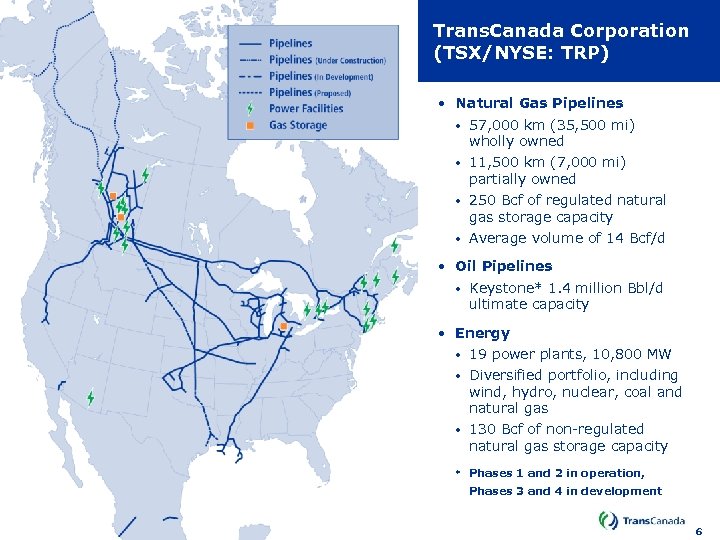 Pipelines
Pipelines (Under Construction)
Pipelines (In Development)
Pipelines (Proposed)
Power Facilities
Gas Storage

TransCanada Corporation (TSX/NYSE: TRP)

• Natural Gas Pipelines
• 57,000 km (35,500 mi) wholly owned
• 11,500 km (7,000 mi) partially owned
• 250 Bcf of regulated natural gas storage capacity
• Average volume of 14 Bcf/d

• Oil Pipelines
• Keystone* 1.4 million Bbl/d ultimate capacity

• Energy
• 19 power plants, 10,800 MW
• Diversified portfolio, including wind, hydro, nuclear, coal and natural gas
• 130 Bcf of non-regulated natural gas storage capacity

* Phases 1 and 2 in operation, Phases 3 and 4 in development

TransCanada

6